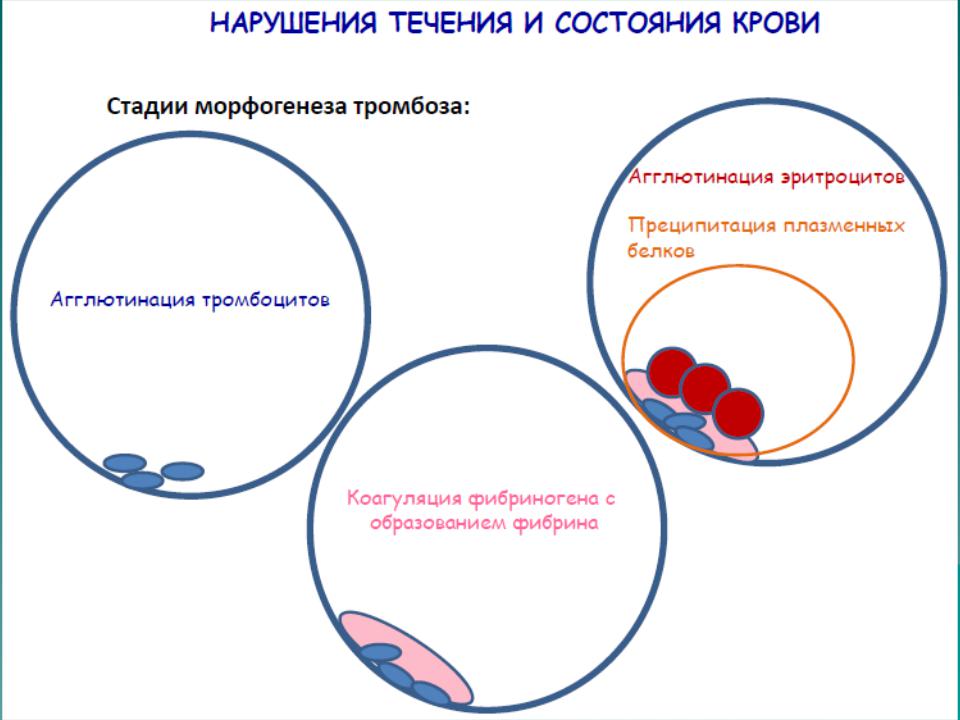 НАРУШЕНИЯ ТЕЧЕНИЯ И СОСТОЯНИЯ КРОВИ

Стадии морфогенеза тромбоза:

Агглютинация тромбоцитов

Коагуляция фибриногена с образованием фибрина

Агглютинация эритроцитов

Преципитация плазменных белков